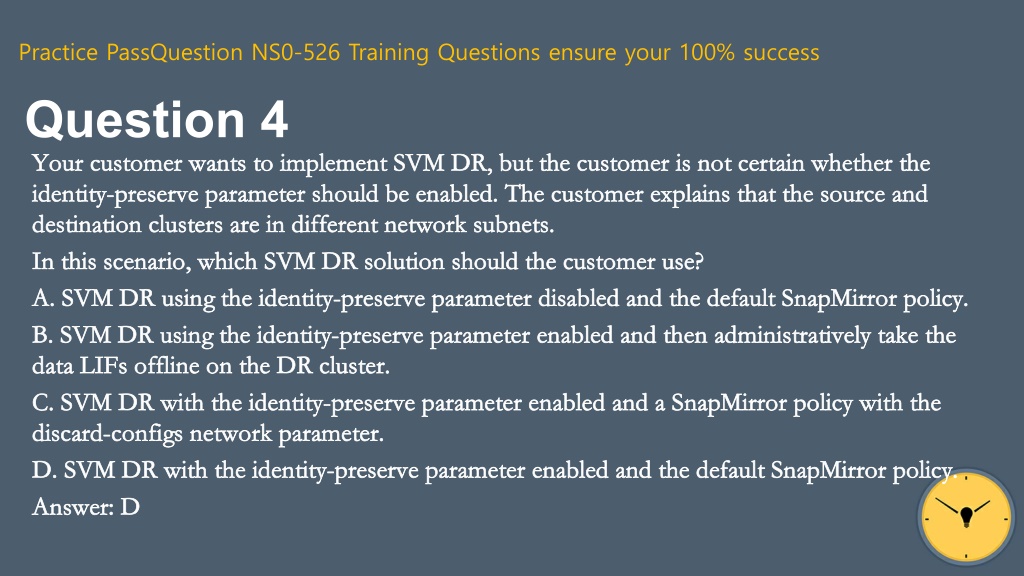 Practice PassQuestion NS0-526 Training Questions ensure your 100% success

Question 4

Your customer wants to implement SVM DR, but the customer is not certain whether the identity-preserve parameter should be enabled. The customer explains that the source and destination clusters are in different network subnets.

In this scenario, which SVM DR solution should the customer use?

A. SVM DR using the identity-preserve parameter disabled and the default SnapMirror policy.

B. SVM DR using the identity-preserve parameter enabled and then administratively take the data LIFs offline on the DR cluster.

C. SVM DR with the identity-preserve parameter enabled and a SnapMirror policy with the discard-configs network parameter.

D. SVM DR with the identity-preserve parameter enabled and the default SnapMirror policy.

Answer: D